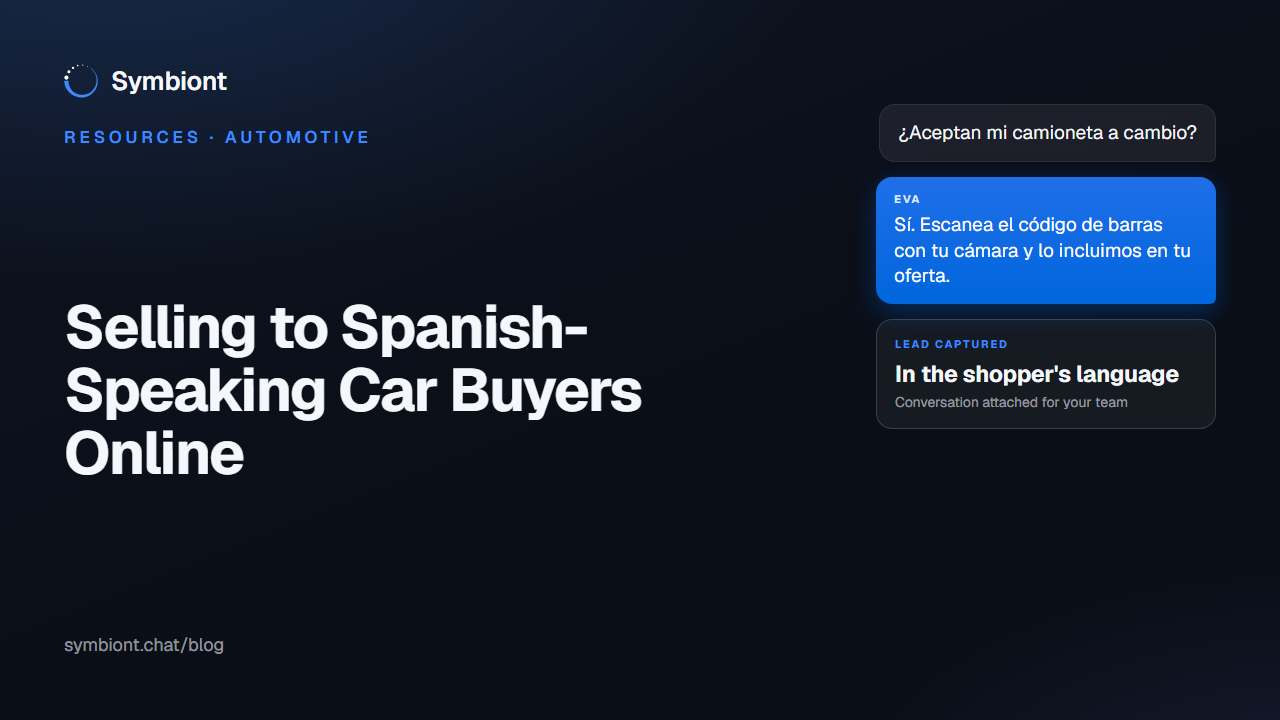 Symbiont

RESOURCES · AUTOMOTIVE

Selling to Spanish-Speaking Car Buyers Online

symbiont.chat/blog

¿Aceptan mi camioneta a cambio?

EVA
Sí. Escanea el código de barras con tu cámara y lo incluimos en tu oferta.

LEAD CAPTURED
In the shopper's language
Conversation attached for your team